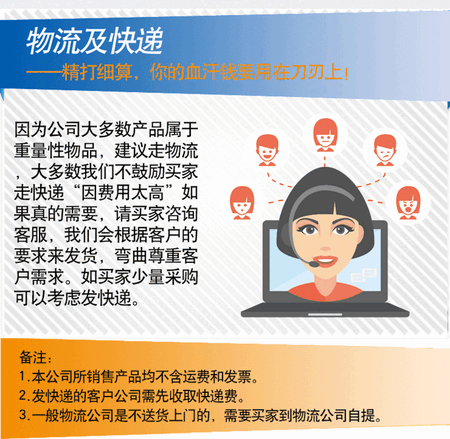 物流及快递
——精打细算，你的血汗钱要用在刀刃上！

因为公司大多数产品属于重量性物品，建议走物流，大多数我们不鼓励买家走快递“因费用太高”如果真的需要，请买家咨询客服，我们会根据客户的要求来发货，弯曲尊重客户需求。如买家少量采购可以考虑发快递。

备注：
1.本公司所销售产品均不含运费和发票。
2.发快递的客户公司需先收取快递费。
3.一般物流公司是不送货上门的，需要买家到物流公司自提。